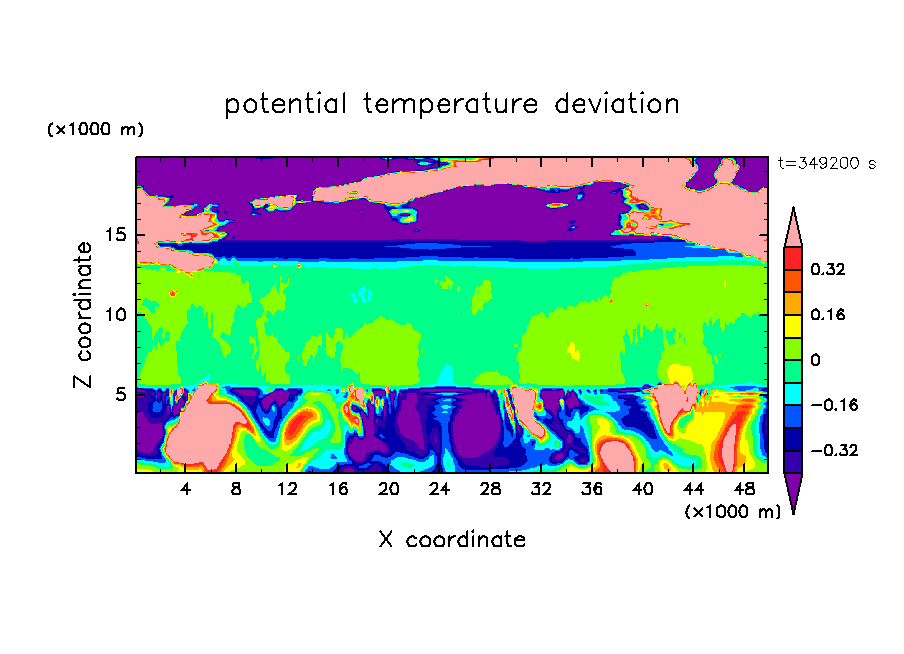 potential temperature deviation

(×1000 m)

t=349200 s

Z coordinate

15
10
5

0.32
0.16
0
−0.16
−0.32

4 8 12 16 20 24 28 32 36 40 44 48

(×1000 m)

X coordinate